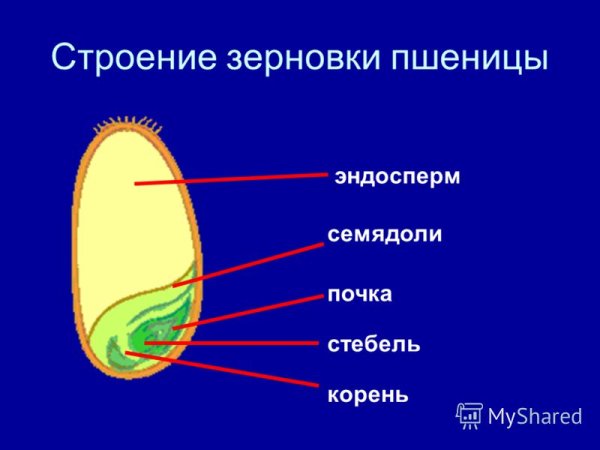 Строение зерновки пшеницы

эндосперм

семядоли

почка

стебель

корень

MyShared